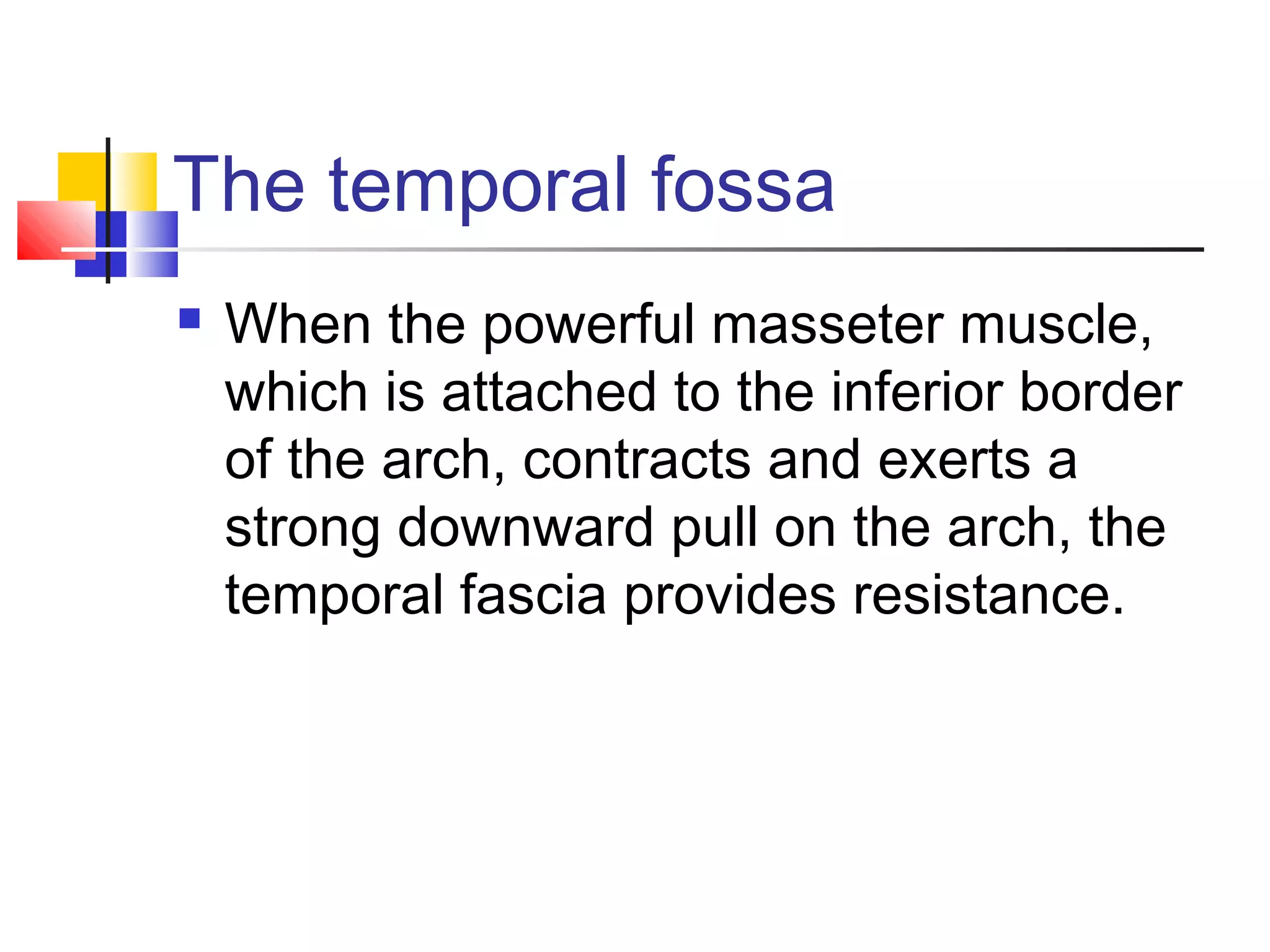 The temporal fossa

When the powerful masseter muscle, which is attached to the inferior border of the arch, contracts and exerts a strong downward pull on the arch, the temporal fascia provides resistance.